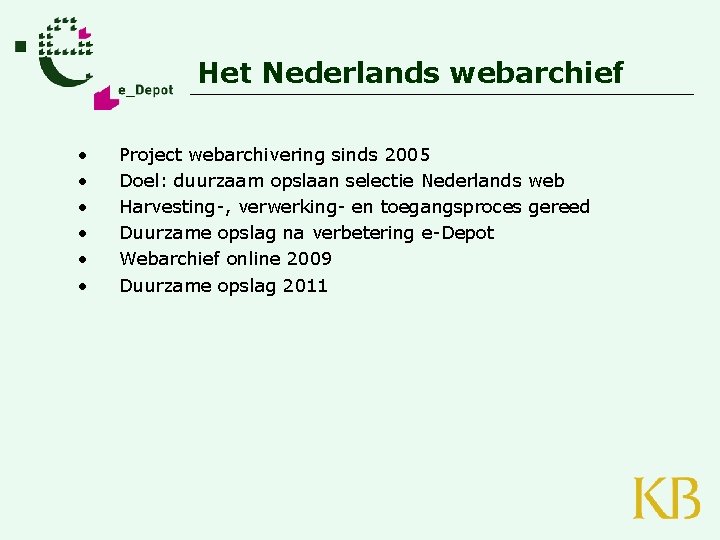 e_Depot

Het Nederlands webarchief

• Project webarchivering sinds 2005
• Doel: duurzaam opslaan selectie Nederlands web
• Harvesting-, verwerking- en toegangsproces gereed
• Duurzame opslag na verbetering e-Depot
• Webarchief online 2009
• Duurzame opslag 2011

KB